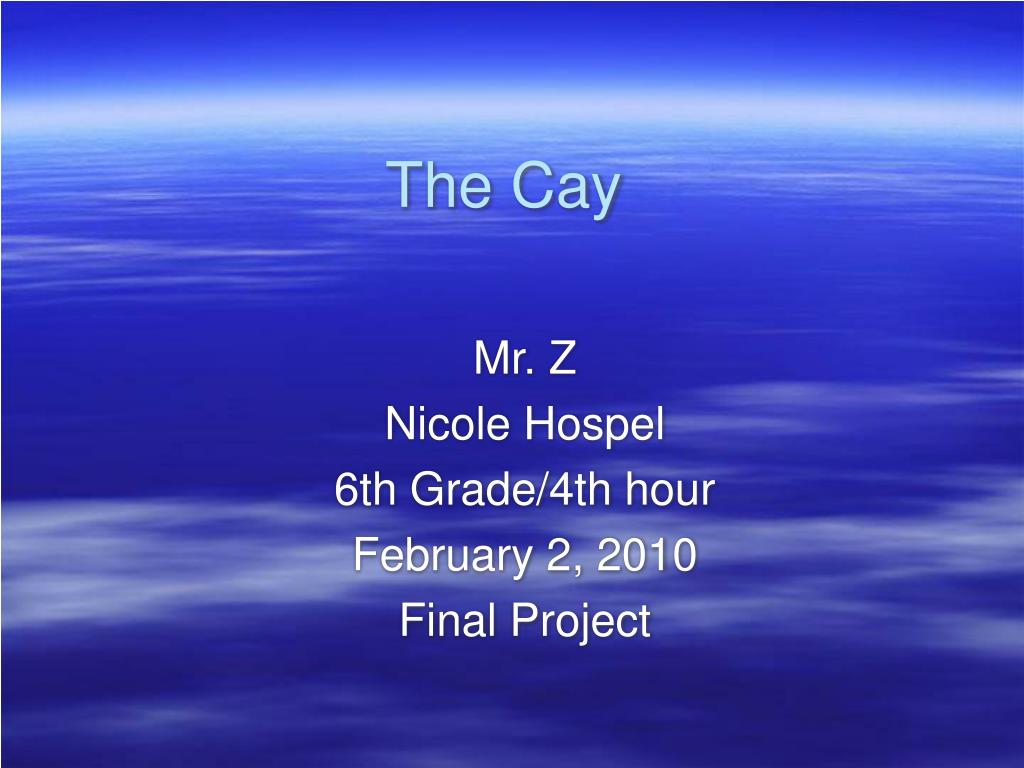 The Cay

Mr. Z
Nicole Hospel
6th Grade/4th hour
February 2, 2010
Final Project